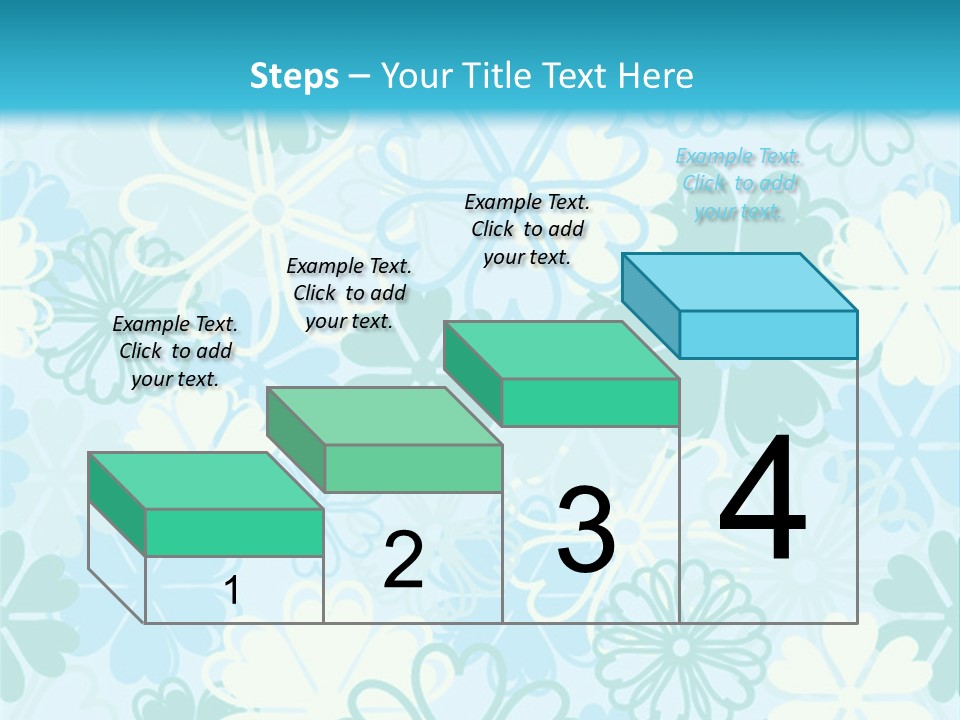 Steps – Your Title Text Here

Example Text. Click to add your text.

Example Text. Click to add your text.

Example Text. Click to add your text.

Example Text. Click to add your text.

1

2

3

4